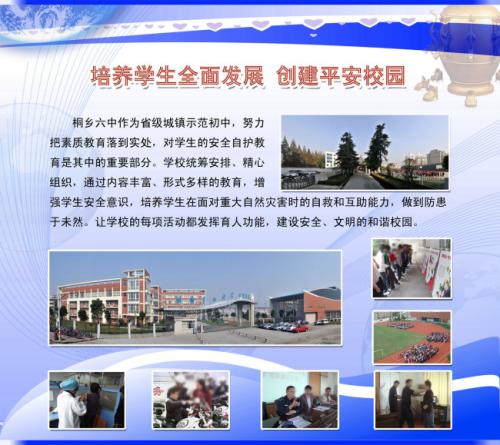 培养学生全面发展 创建平安校园

桐乡六中作为省级城镇示范初中，努力把素质教育落到实处，对学生的安全自护教育是其中的重要部分。学校统筹安排、精心组织，通过内容丰富、形式多样的教育，增强学生安全意识，培养学生在面对重大自然灾害时的自救和互助能力，做到防患于未然。让学校的每项活动都发挥育人功能，建设安全、文明的和谐校园。